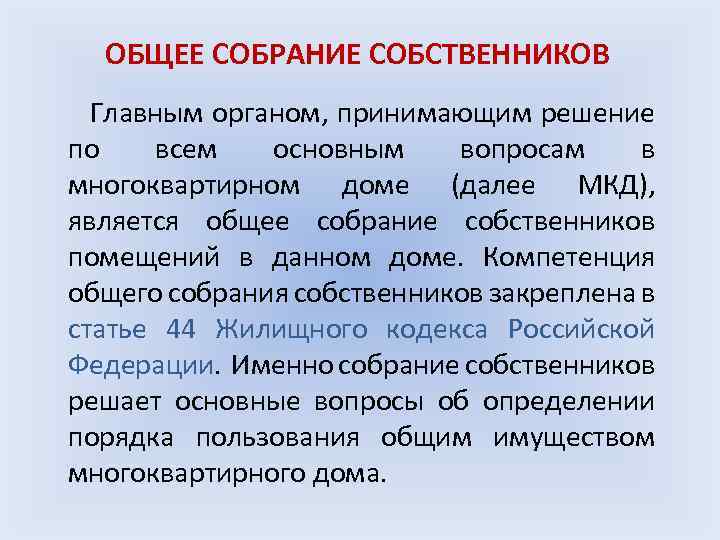 ОБЩЕЕ СОБРАНИЕ СОБСТВЕННИКОВ

Главным органом, принимающим решение по всем основным вопросам в многоквартирном доме (далее МКД), является общее собрание собственников помещений в данном доме. Компетенция общего собрания собственников закреплена в статье 44 Жилищного кодекса Российской Федерации. Именно собрание собственников решает основные вопросы об определении порядка пользования общим имуществом многоквартирного дома.